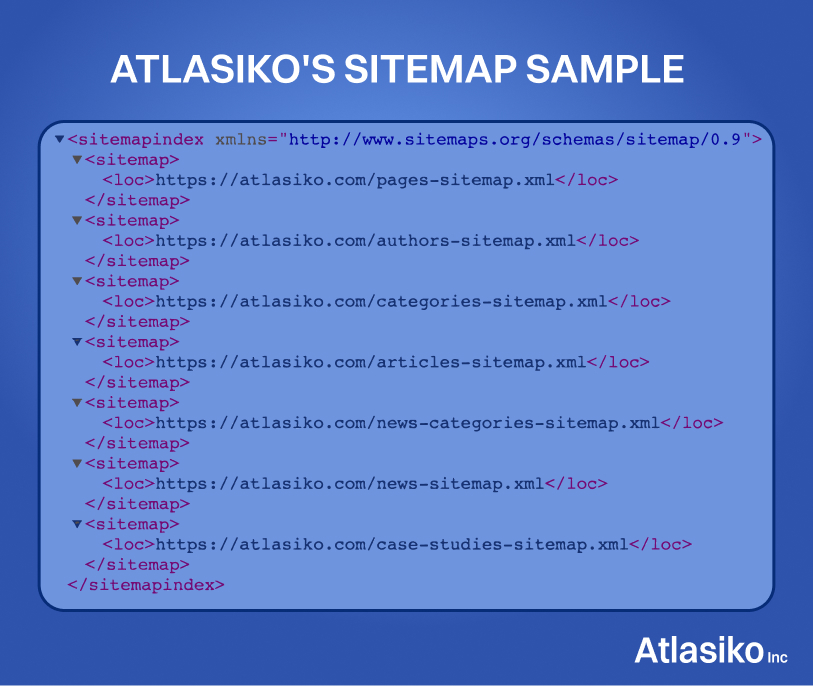 ATLASIKO'S SITEMAP SAMPLE

▼<sitemapindex xmlns="http://www.sitemaps.org/schemas/sitemap/0.9">
▼<sitemap>
<loc>https://atlasiko.com/pages-sitemap.xml</loc>
</sitemap>
▼<sitemap>
<loc>https://atlasiko.com/authors-sitemap.xml</loc>
</sitemap>
▼<sitemap>
<loc>https://atlasiko.com/categories-sitemap.xml</loc>
</sitemap>
▼<sitemap>
<loc>https://atlasiko.com/articles-sitemap.xml</loc>
</sitemap>
▼<sitemap>
<loc>https://atlasiko.com/news-categories-sitemap.xml</loc>
</sitemap>
▼<sitemap>
<loc>https://atlasiko.com/news-sitemap.xml</loc>
</sitemap>
▼<sitemap>
<loc>https://atlasiko.com/case-studies-sitemap.xml</loc>
</sitemap>
</sitemapindex>

Atlasiko Inc